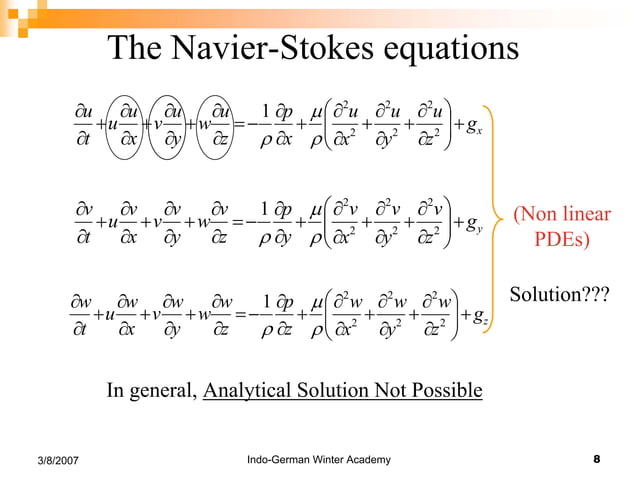 The Navier-Stokes equations

$\frac{\partial u}{\partial t}+u\frac{\partial u}{\partial x}+v\frac{\partial u}{\partial y}+w\frac{\partial u}{\partial z}=-\frac{1}{\rho}\frac{\partial p}{\partial x}+\frac{\mu}{\rho}\left(\frac{\partial^2 u}{\partial x^2}+\frac{\partial^2 u}{\partial y^2}+\frac{\partial^2 u}{\partial z^2}\right)+g_x$

$\frac{\partial v}{\partial t}+u\frac{\partial v}{\partial x}+v\frac{\partial v}{\partial y}+w\frac{\partial v}{\partial z}=-\frac{1}{\rho}\frac{\partial p}{\partial y}+\frac{\mu}{\rho}\left(\frac{\partial^2 v}{\partial x^2}+\frac{\partial^2 v}{\partial y^2}+\frac{\partial^2 v}{\partial z^2}\right)+g_y$

$\frac{\partial w}{\partial t}+u\frac{\partial w}{\partial x}+v\frac{\partial w}{\partial y}+w\frac{\partial w}{\partial z}=-\frac{1}{\rho}\frac{\partial p}{\partial z}+\frac{\mu}{\rho}\left(\frac{\partial^2 w}{\partial x^2}+\frac{\partial^2 w}{\partial y^2}+\frac{\partial^2 w}{\partial z^2}\right)+g_z$

(Non linear PDEs)

Solution???

In general, Analytical Solution Not Possible

3/8/2007

Indo-German Winter Academy

8